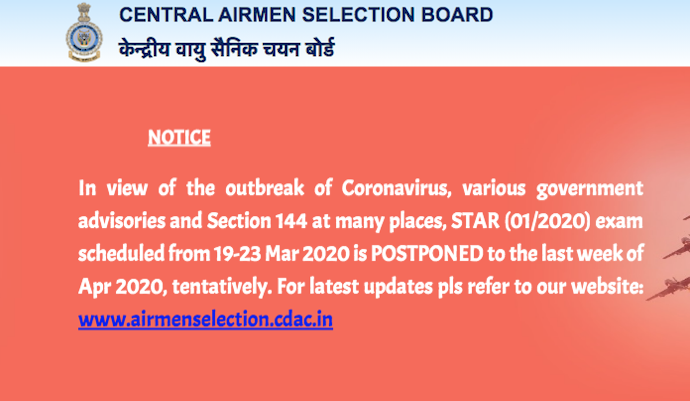 CENTRAL AIRMEN SELECTION BOARD
केन्द्रीय वायु सैनिक चयन बोर्ड

NOTICE

In view of the outbreak of Coronavirus, various government advisories and Section 144 at many places, STAR (01/2020) exam scheduled from 19-23 Mar 2020 is POSTPONED to the last week of Apr 2020, tentatively. For latest updates pls refer to our website: www.airmenselection.cdac.in